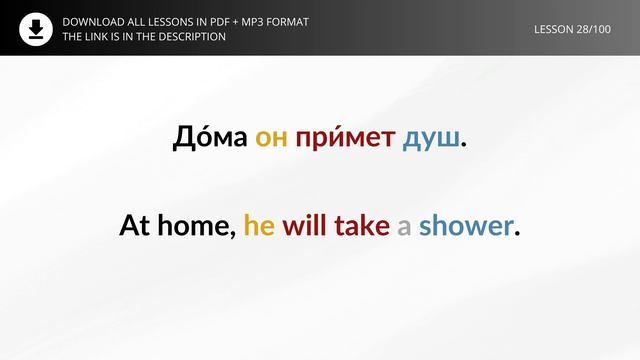 DOWNLOAD ALL LESSONS IN PDF + MP3 FORMAT
THE LINK IS IN THE DESCRIPTION

LESSON 28/100

До́ма он при́мет душ.

At home, he will take a shower.